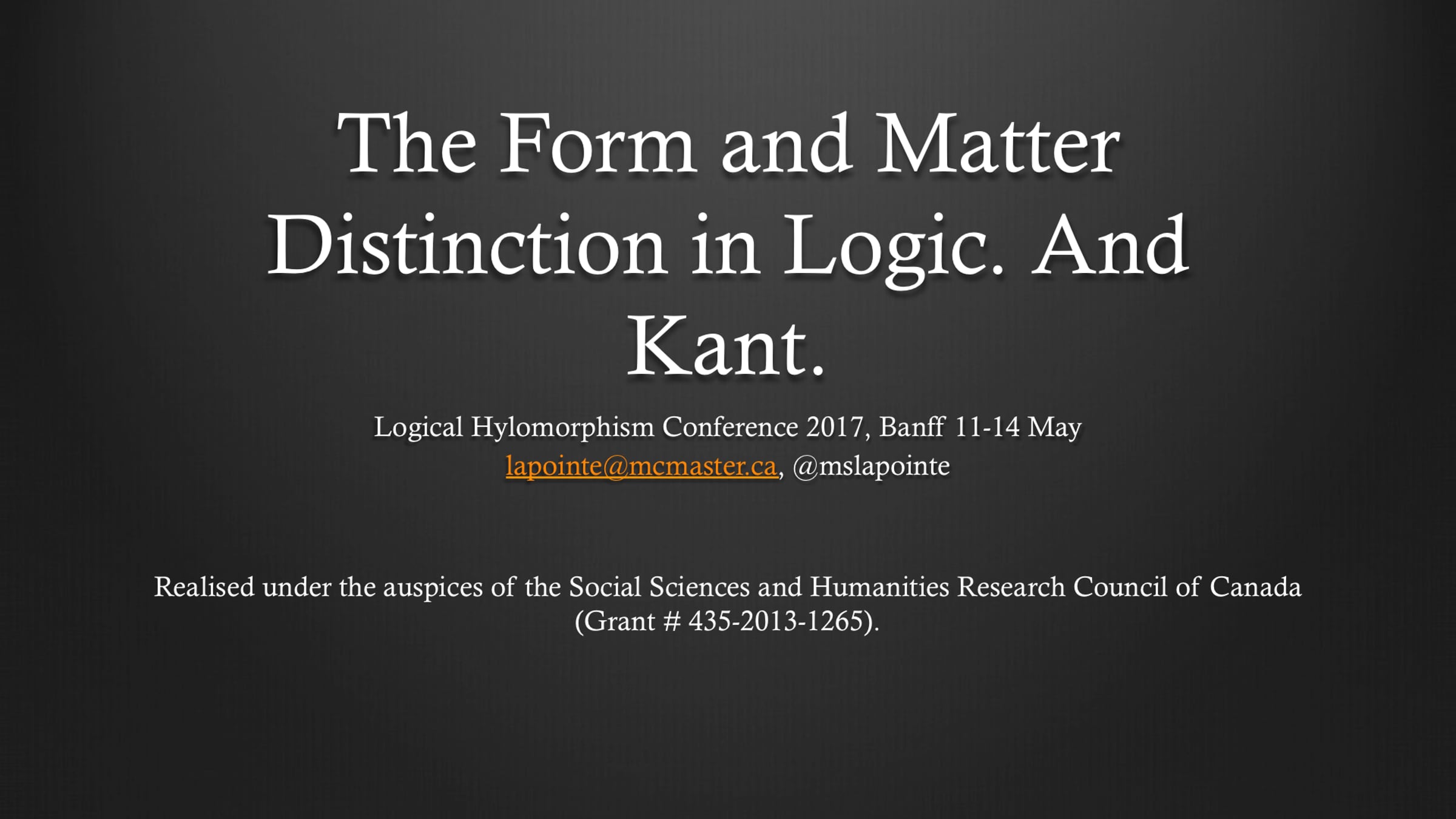 The Form and Matter Distinction in Logic. And Kant.

Logical Hylomorphism Conference 2017, Banff 11-14 May
lapointe@mcmaster.ca, @mslapointe

Realised under the auspices of the Social Sciences and Humanities Research Council of Canada (Grant # 435-2013-1265).